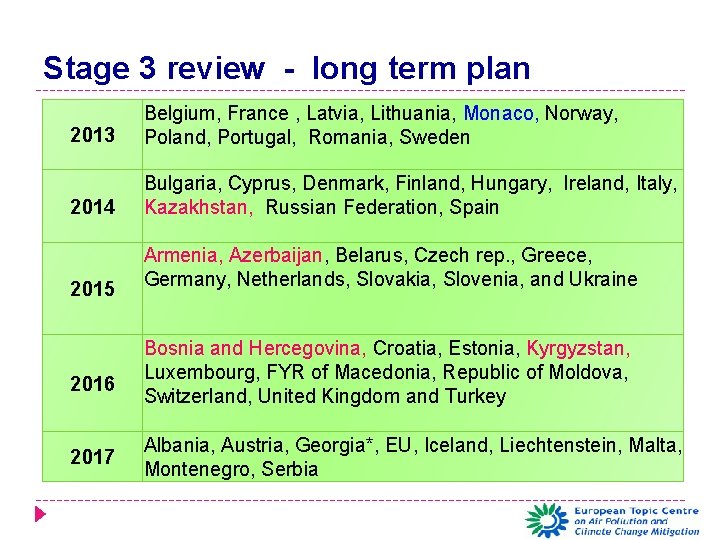 Stage 3 review - long term plan

| | |
|---|---|
| 2013 | Belgium, France , Latvia, Lithuania, Monaco, Norway, Poland, Portugal, Romania, Sweden |
| 2014 | Bulgaria, Cyprus, Denmark, Finland, Hungary, Ireland, Italy, Kazakhstan, Russian Federation, Spain |
| 2015 | Armenia, Azerbaijan, Belarus, Czech rep., Greece, Germany, Netherlands, Slovakia, Slovenia, and Ukraine |
| 2016 | Bosnia and Hercegovina, Croatia, Estonia, Kyrgyzstan, Luxembourg, FYR of Macedonia, Republic of Moldova, Switzerland, United Kingdom and Turkey |
| 2017 | Albania, Austria, Georgia*, EU, Iceland, Liechtenstein, Malta, Montenegro, Serbia |

European Topic Centre on Air Pollution and Climate Change Mitigation